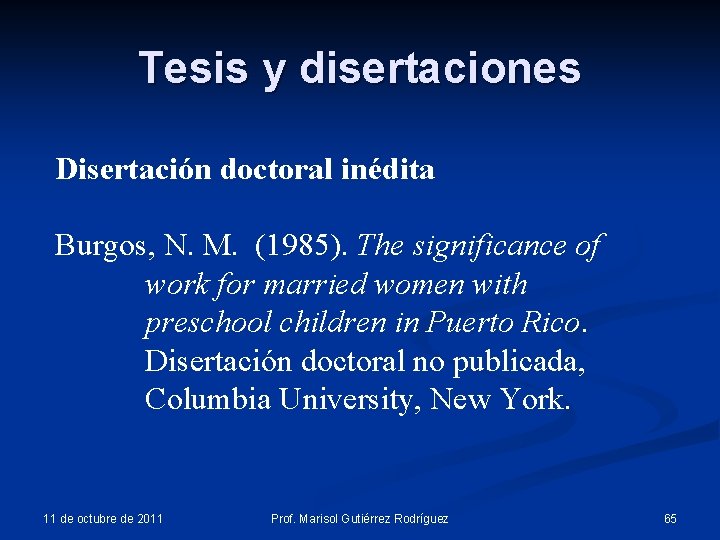 Tesis y disertaciones

Disertación doctoral inédita

Burgos, N. M. (1985). The significance of work for married women with preschool children in Puerto Rico. Disertación doctoral no publicada, Columbia University, New York.

11 de octubre de 2011

Prof. Marisol Gutiérrez Rodríguez

65